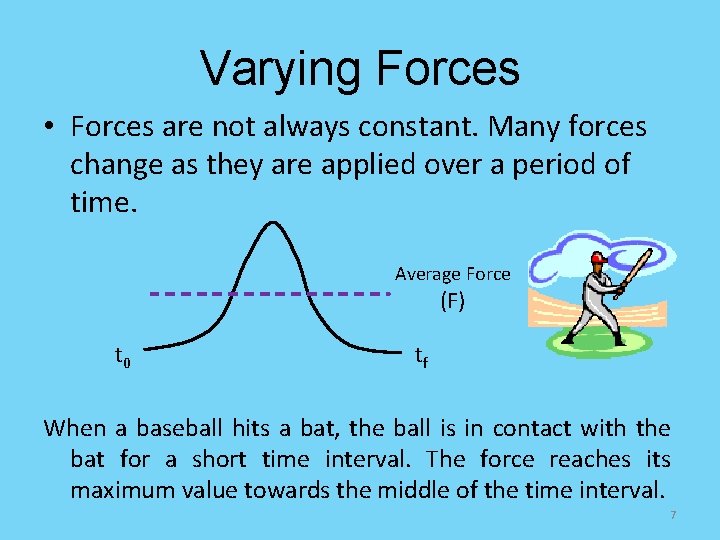 Varying Forces

• Forces are not always constant. Many forces change as they are applied over a period of time.

Average Force (F)

$t_0$

$t_f$

When a baseball hits a bat, the ball is in contact with the bat for a short time interval. The force reaches its maximum value towards the middle of the time interval.

7